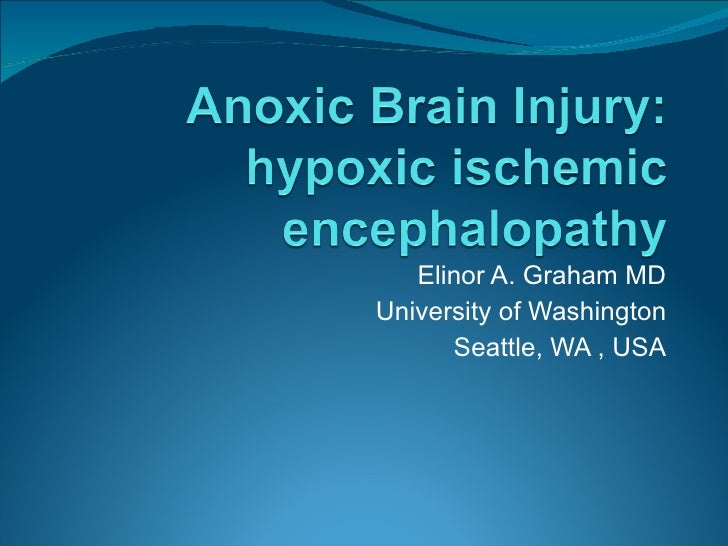 Anoxic Brain Injury: hypoxic ischemic encephalopathy

Elinor A. Graham MD
University of Washington
Seattle, WA , USA